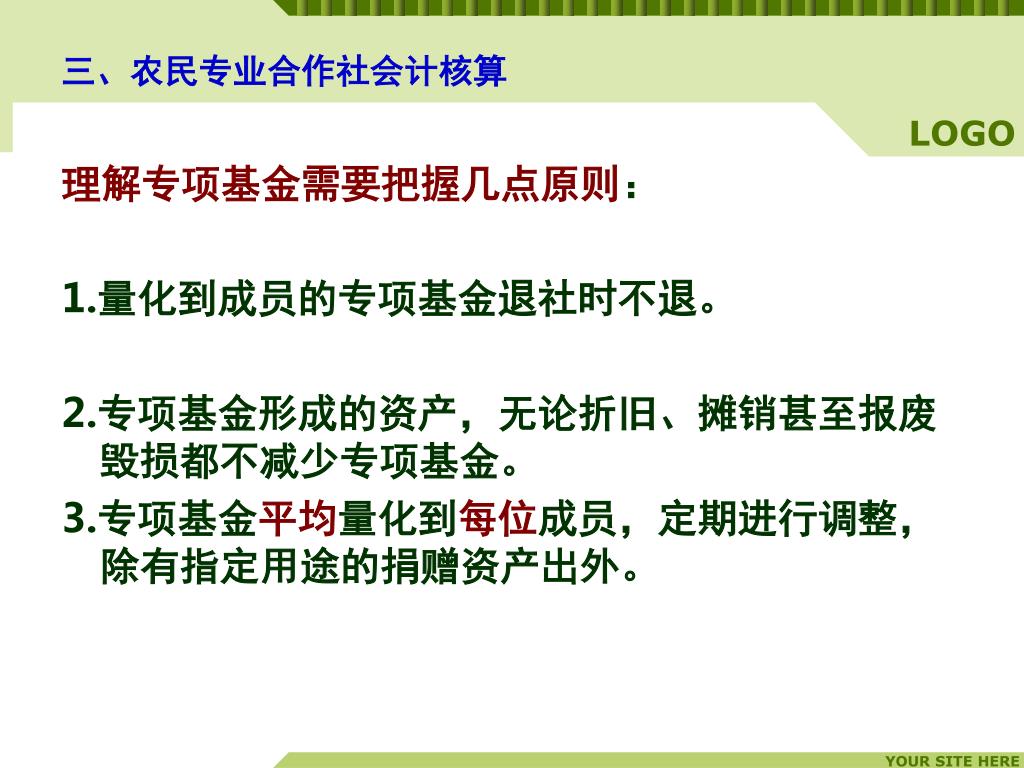 三、农民专业合作社会计核算

LOGO

理解专项基金需要把握几点原则：

1.量化到成员的专项基金退社时不退。

2.专项基金形成的资产，无论折旧、摊销甚至报废毁损都不减少专项基金。

3.专项基金平均量化到每位成员，定期进行调整，除有指定用途的捐赠资产出外。

YOUR SITE HERE